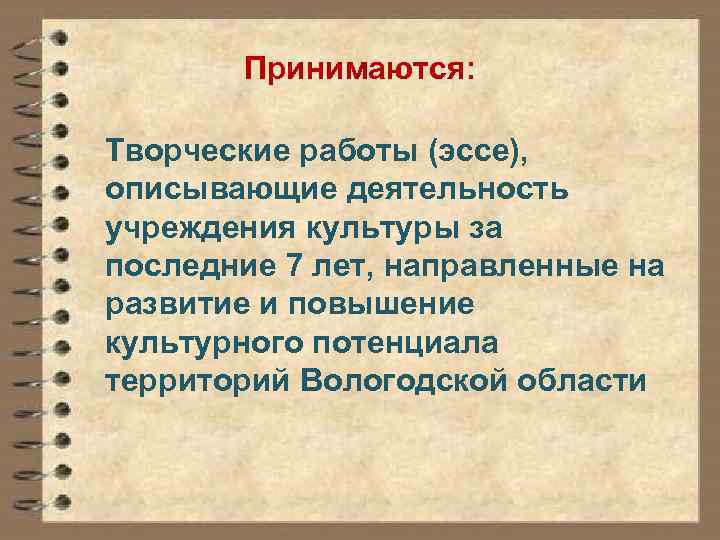 Принимаются:

Творческие работы (эссе), описывающие деятельность учреждения культуры за последние 7 лет, направленные на развитие и повышение культурного потенциала территорий Вологодской области